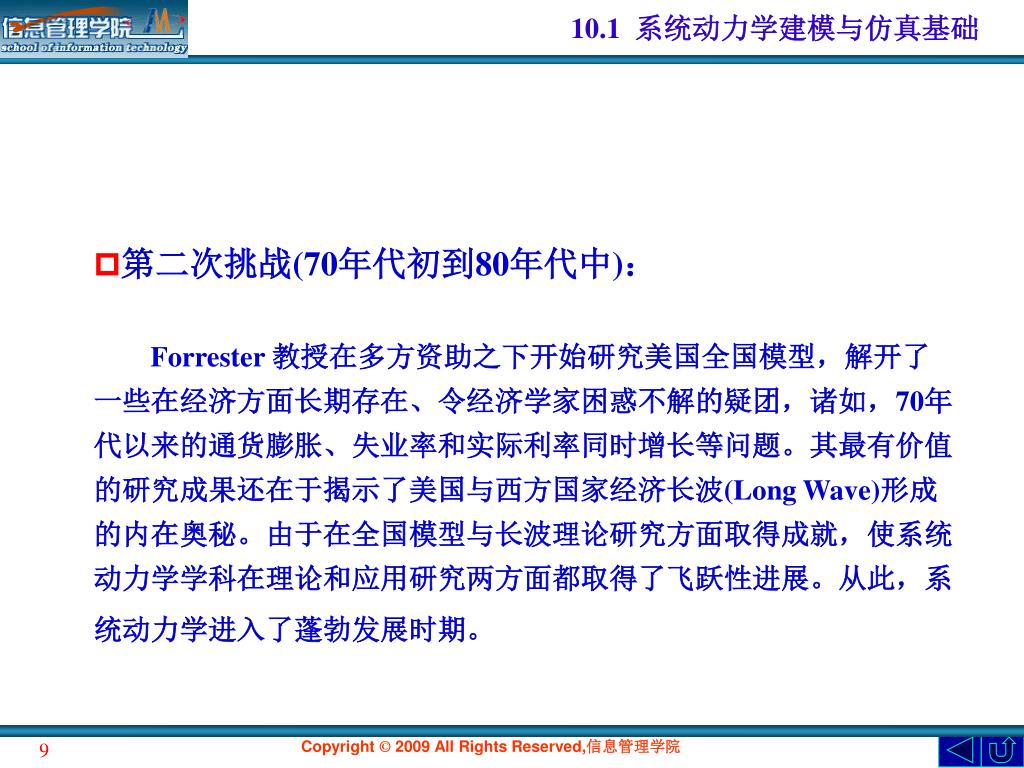 信息管理学院
school of information technology

10.1 系统动力学建模与仿真基础

第二次挑战(70年代初到80年代中)：

Forrester 教授在多方资助之下开始研究美国全国模型，解开了一些在经济方面长期存在、令经济学家困惑不解的疑团，诸如，70年代以来的通货膨胀、失业率和实际利率同时增长等问题。其最有价值的研究成果还在于揭示了美国与西方国家经济长波(Long Wave)形成的内在奥秘。由于在全国模型与长波理论研究方面取得成就，使系统动力学学科在理论和应用研究两方面都取得了飞跃性进展。从此，系统动力学进入了蓬勃发展时期。

9

Copyright © 2009 All Rights Reserved,信息管理学院